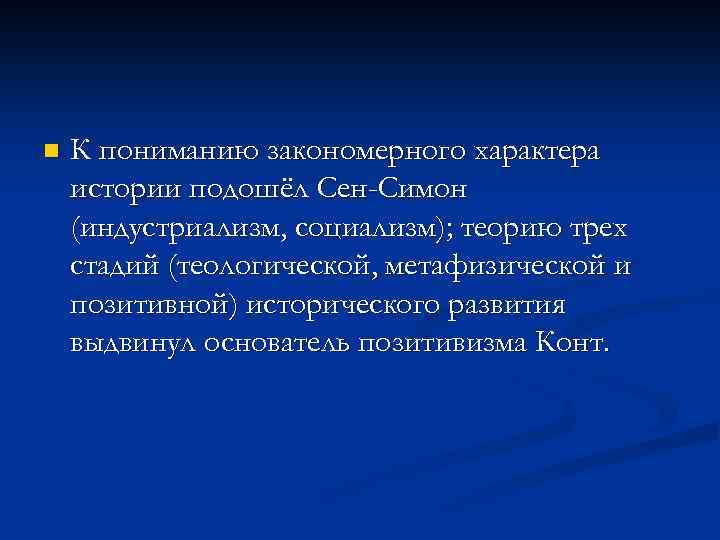 К пониманию закономерного характера истории подошёл Сен-Симон (индустриализм, социализм); теорию трех стадий (теологической, метафизической и позитивной) исторического развития выдвинул основатель позитивизма Конт.